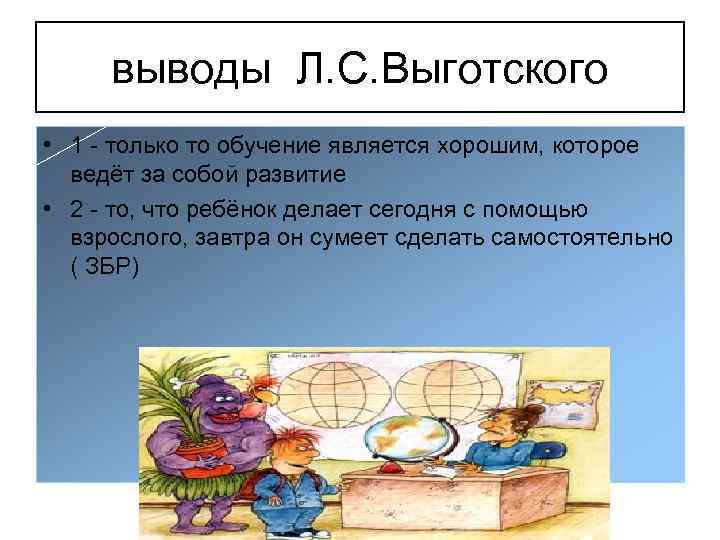 выводы Л.С.Выготского

• 1 - только то обучение является хорошим, которое ведёт за собой развитие

• 2 - то, что ребёнок делает сегодня с помощью взрослого, завтра он сумеет сделать самостоятельно ( ЗБР)